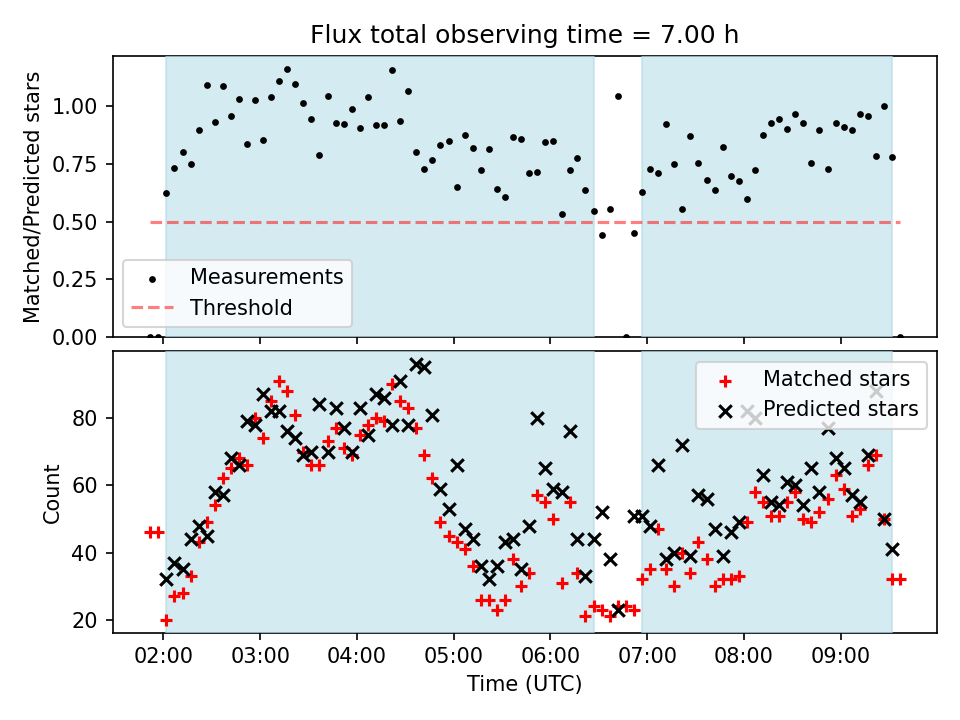 Flux total observing time = 7.00 h

Matched/Predicted stars

1.00
0.75
0.50
0.25
0.00

Measurements
Threshold

Count

80
60
40
20

Matched stars
Predicted stars

02:00 03:00 04:00 05:00 06:00 07:00 08:00 09:00

Time (UTC)